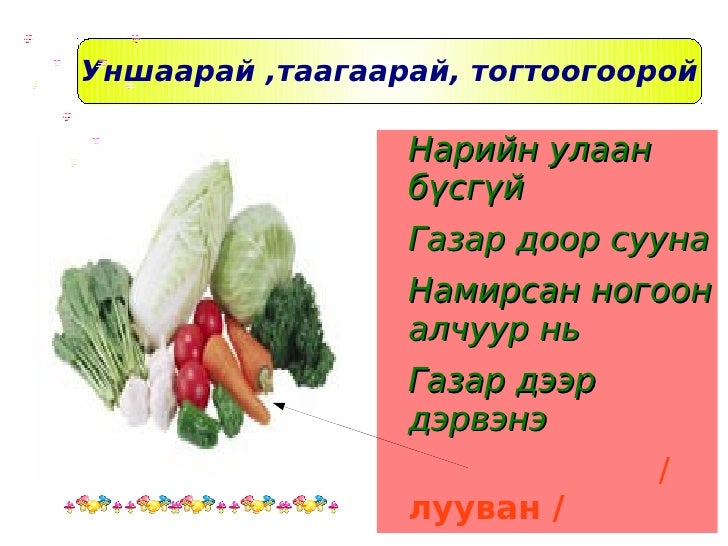 Уншаарай ,таагаарай, тогтоогоорой

Нарийн улаан бүсгүй

Газар доор сууна

Намирсан ногоон алчуур нь

Газар дээр дэрвэнэ

/ лууван /